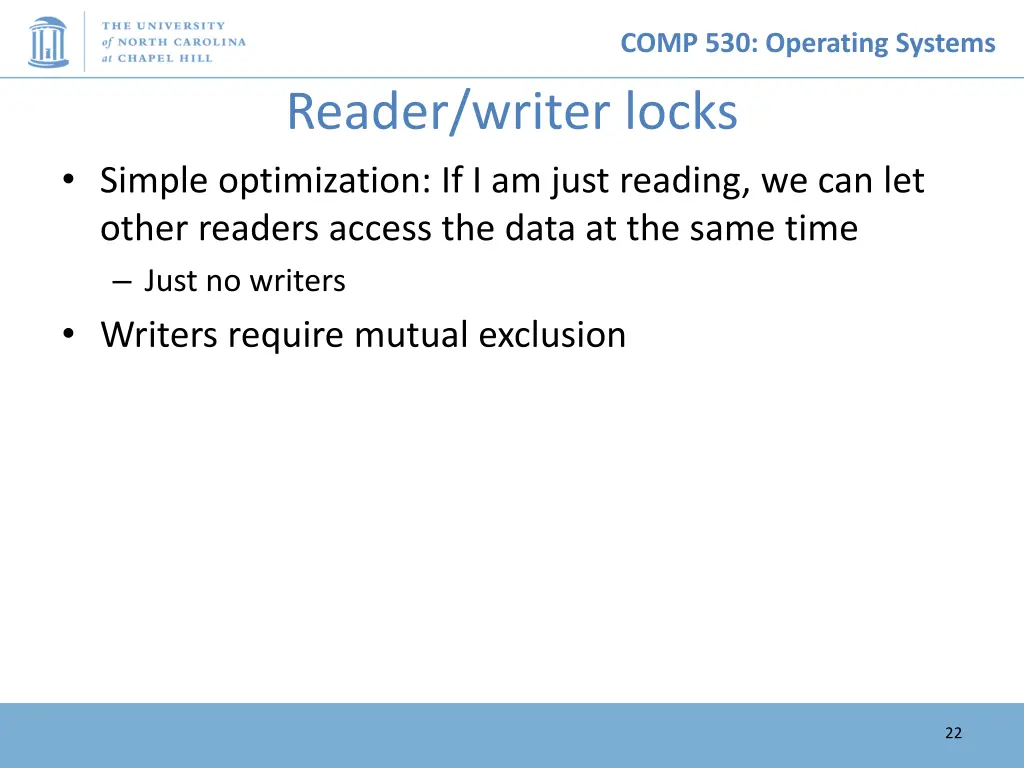 THE UNIVERSITY of NORTH CAROLINA at CHAPEL HILL

COMP 530: Operating Systems

Reader/writer locks

• Simple optimization: If I am just reading, we can let other readers access the data at the same time
– Just no writers
• Writers require mutual exclusion

22